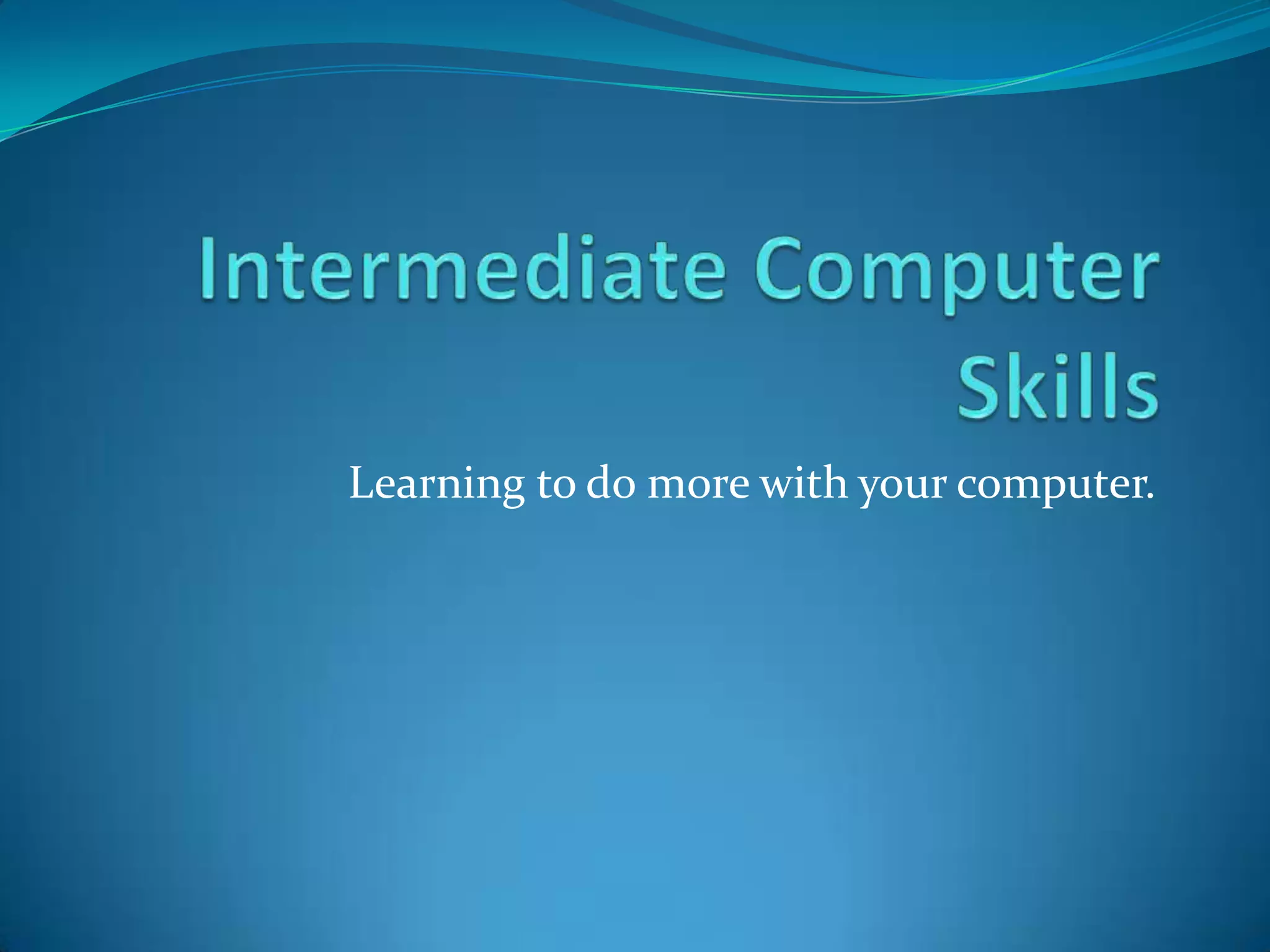 Intermediate Computer Skills

Learning to do more with your computer.